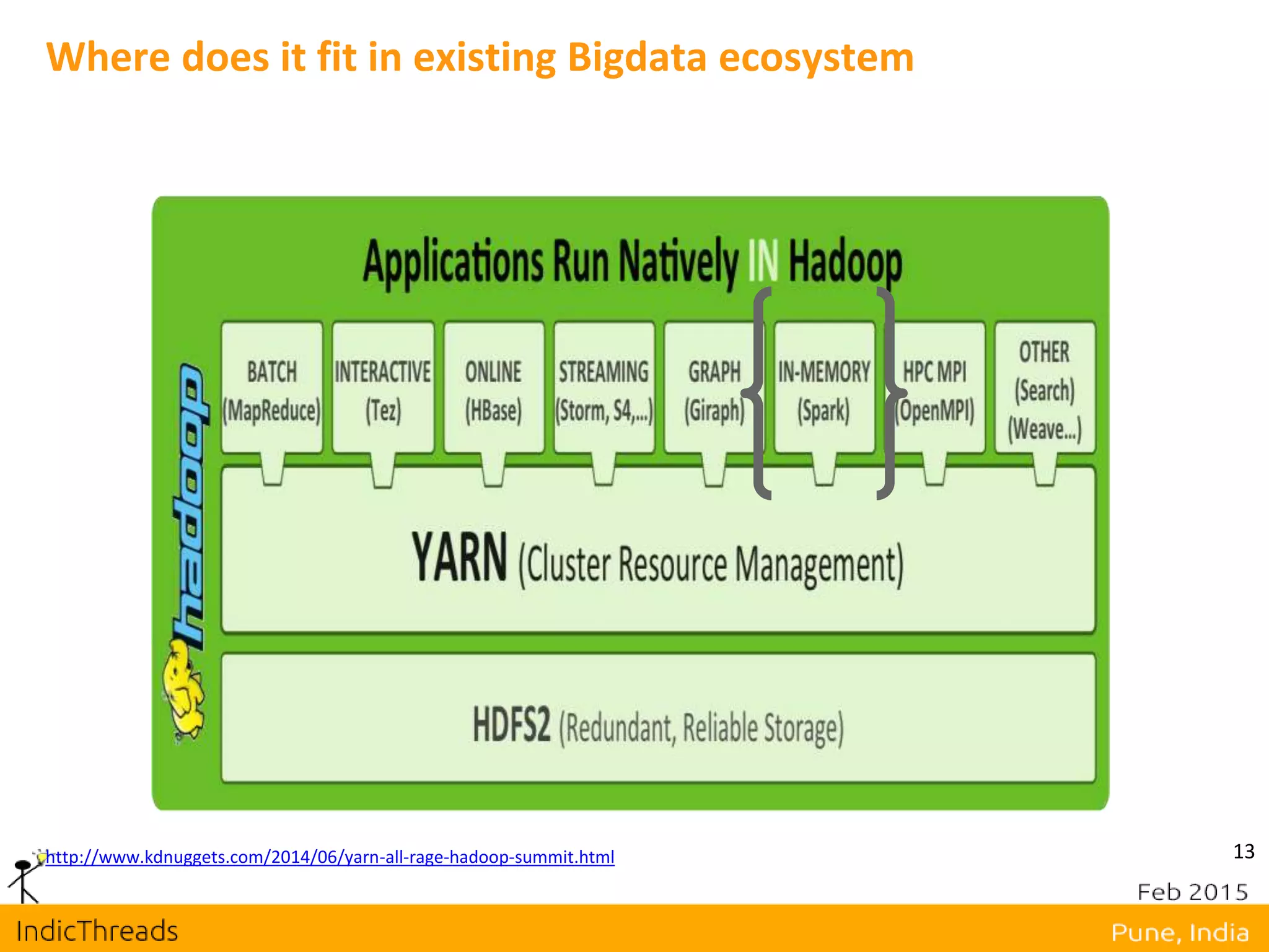 Where does it fit in existing Bigdata ecosystem

Applications Run Natively IN Hadoop

hadoop

BATCH (MapReduce)

INTERACTIVE (Tez)

ONLINE (HBase)

STREAMING (Storm, S4,...)

GRAPH (Giraph)

IN-MEMORY (Spark)

HPC MPI (OpenMPI)

OTHER (Search) (Weave...)

YARN (Cluster Resource Management)

HDFS2 (Redundant, Reliable Storage)

http://www.kdnuggets.com/2014/06/yarn-all-rage-hadoop-summit.html

13

Feb 2015

IndicThreads

Pune, India